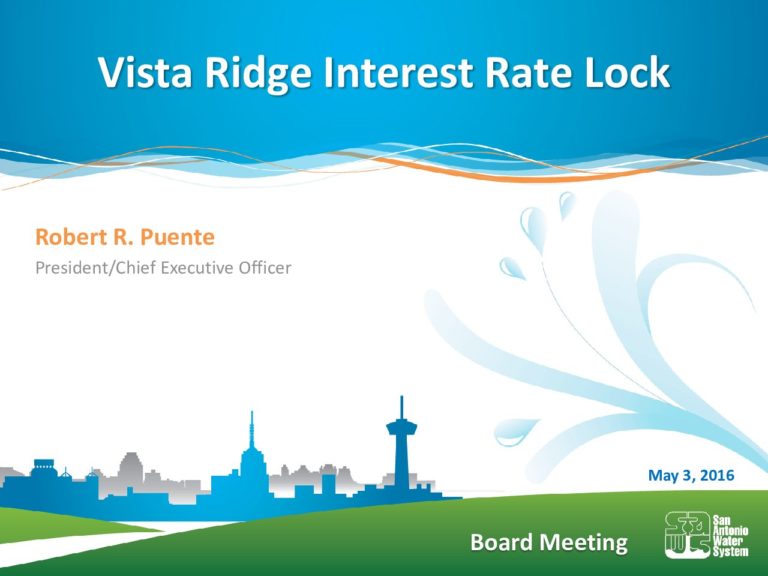 Vista Ridge Interest Rate Lock

Robert R. Puente

President/Chief Executive Officer

May 3, 2016

Board Meeting

San Antonio Water System